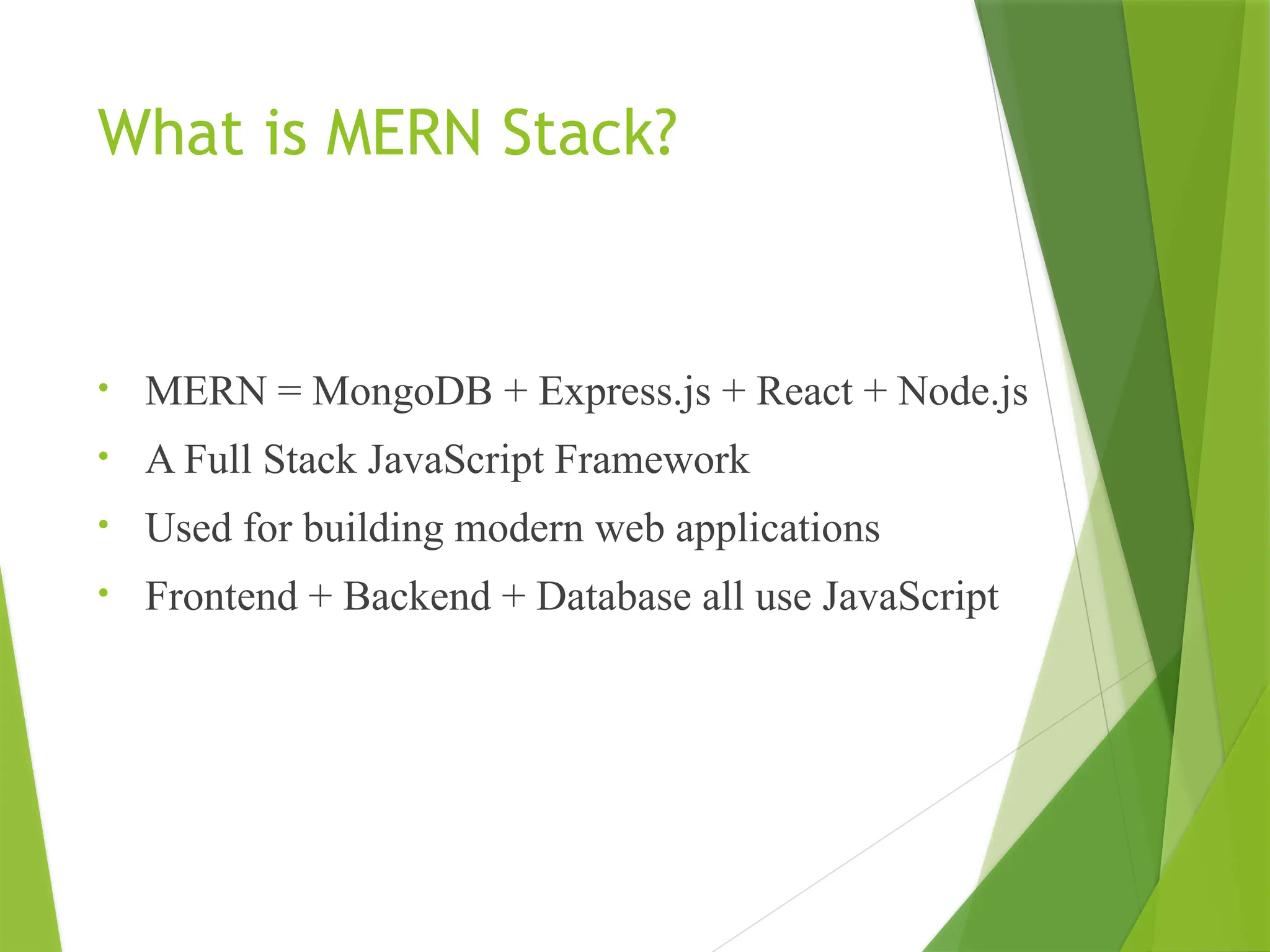 What is MERN Stack?

• MERN = MongoDB + Express.js + React + Node.js
• A Full Stack JavaScript Framework
• Used for building modern web applications
• Frontend + Backend + Database all use JavaScript